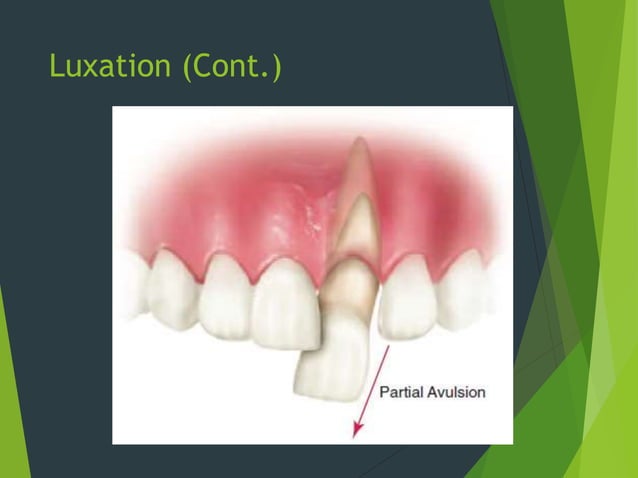 Luxation (Cont.)

Partial Avulsion